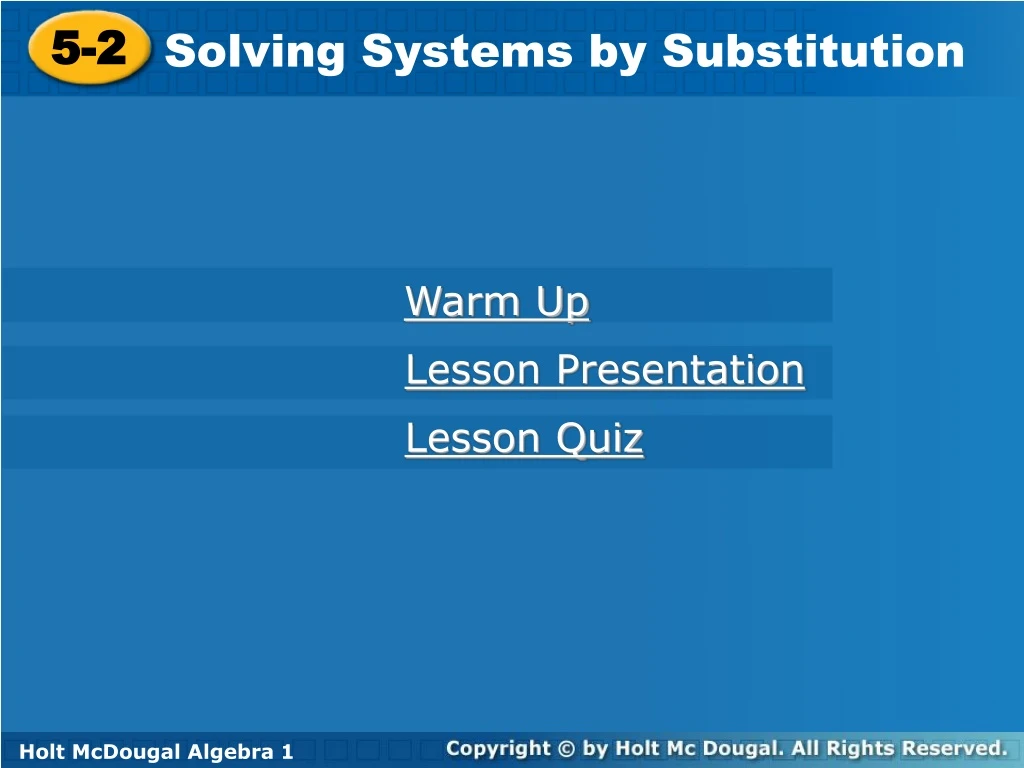 5-2 Solving Systems by Substitution

Warm Up

Lesson Presentation

Lesson Quiz

Holt McDougal Algebra 1

Copyright © by Holt Mc Dougal. All Rights Reserved.